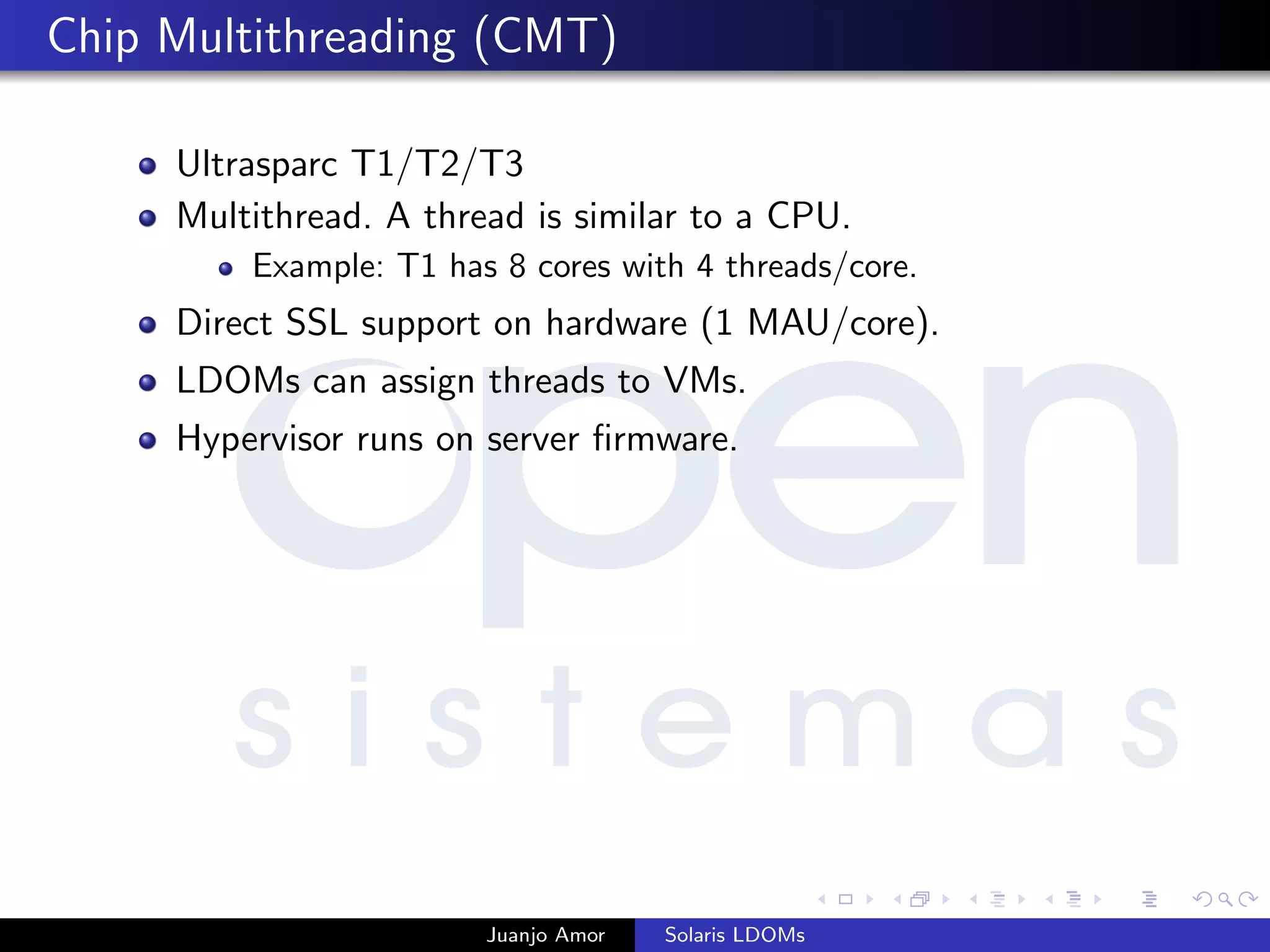 Chip Multithreading (CMT)

- Ultrasparc T1/T2/T3
- Multithread. A thread is similar to a CPU.
  - Example: T1 has 8 cores with 4 threads/core.
- Direct SSL support on hardware (1 MAU/core).
- LDOMs can assign threads to VMs.
- Hypervisor runs on server firmware.

open
sistemas

Juanjo Amor Solaris LDOMs